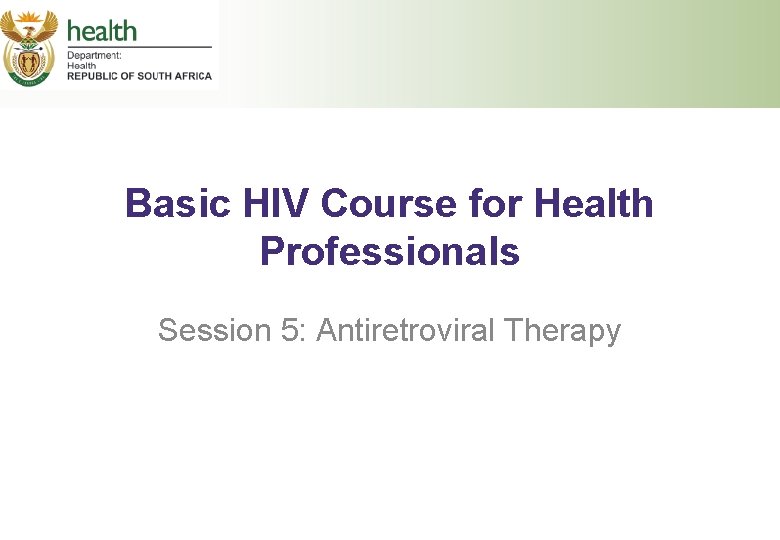 health
Department:
Health
REPUBLIC OF SOUTH AFRICA

Basic HIV Course for Health Professionals

Session 5: Antiretroviral Therapy